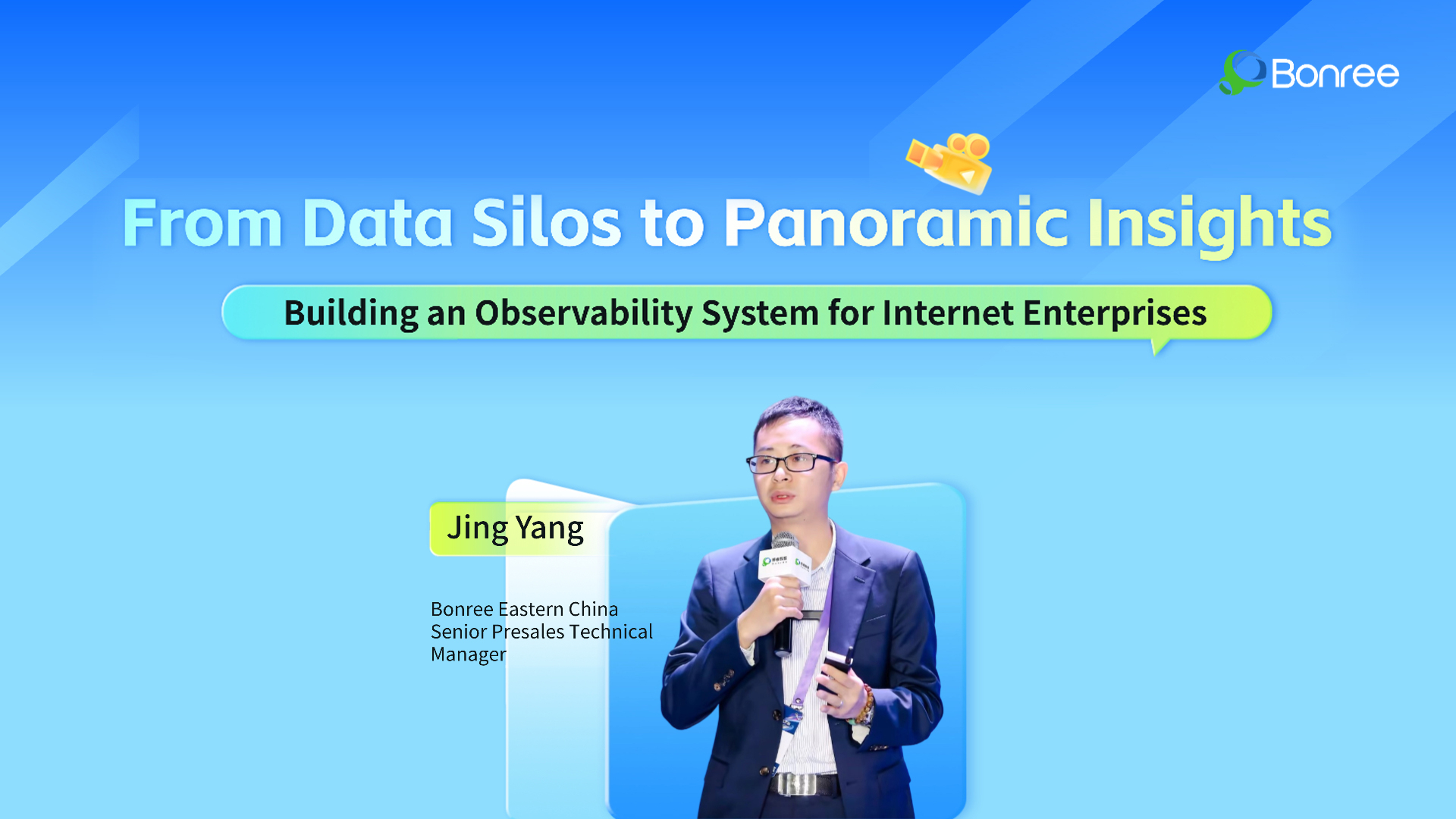 Bonree

From Data Silos to Panoramic Insights

Building an Observability System for Internet Enterprises

Jing Yang

Bonree Eastern China Senior Presales Technical Manager